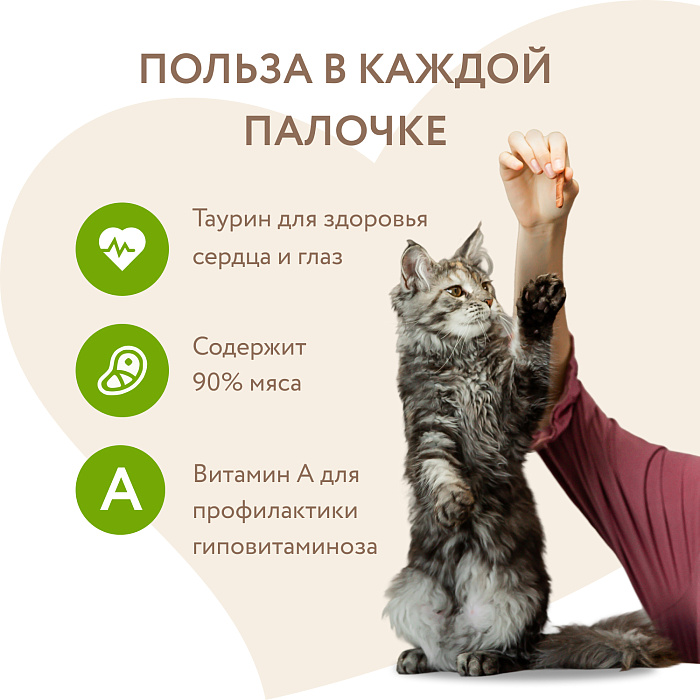 ПОЛЬЗА В КАЖДОЙ ПАЛОЧКЕ

Таурин для здоровья сердца и глаз

Содержит 90% мяса

A

Витамин А для профилактики гиповитаминоза